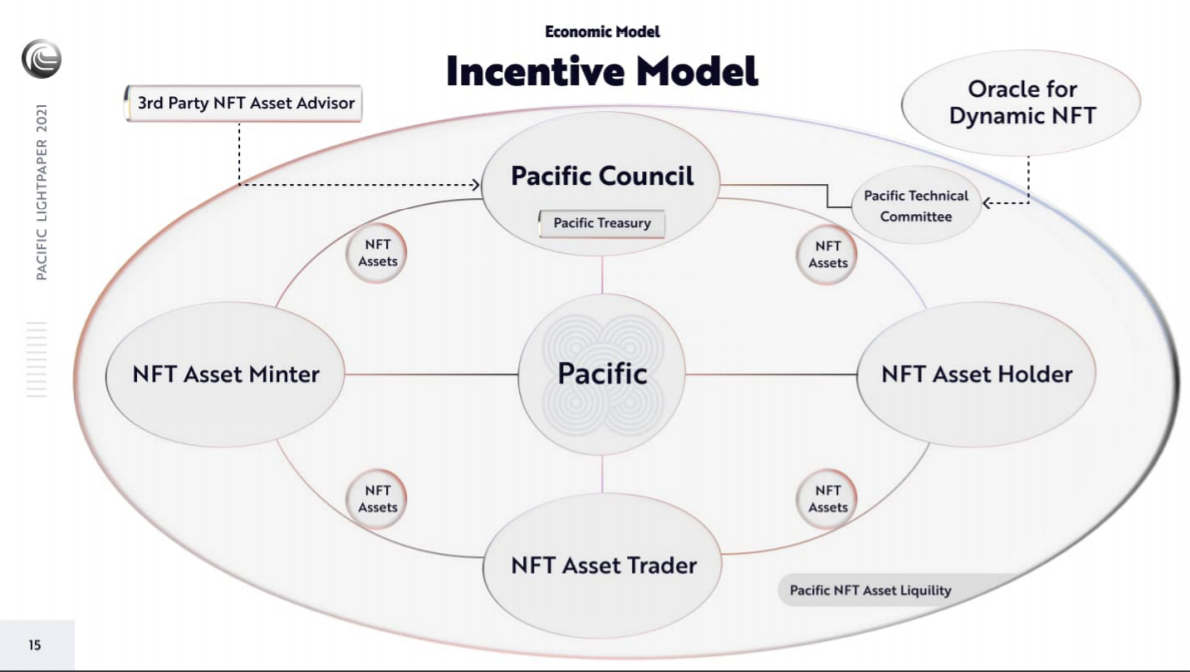 PACIFIC LIGHTPAPER 2021

Economic Model

Incentive Model

3rd Party NFT Asset Advisor

Oracle for Dynamic NFT

Pacific Council

Pacific Treasury

Pacific Technical Committee

NFT Assets

NFT Assets

NFT Asset Minter

Pacific

NFT Asset Holder

NFT Assets

NFT Assets

NFT Asset Trader

Pacific NFT Asset Liquility

15